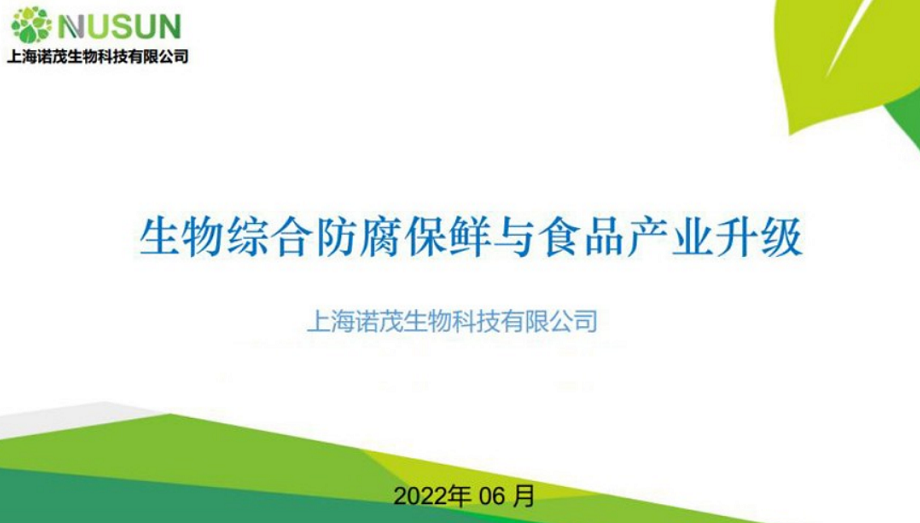 NUSUN
上海诺茂生物科技有限公司

生物综合防腐保鲜与食品产业升级

上海诺茂生物科技有限公司

2022年 06 月